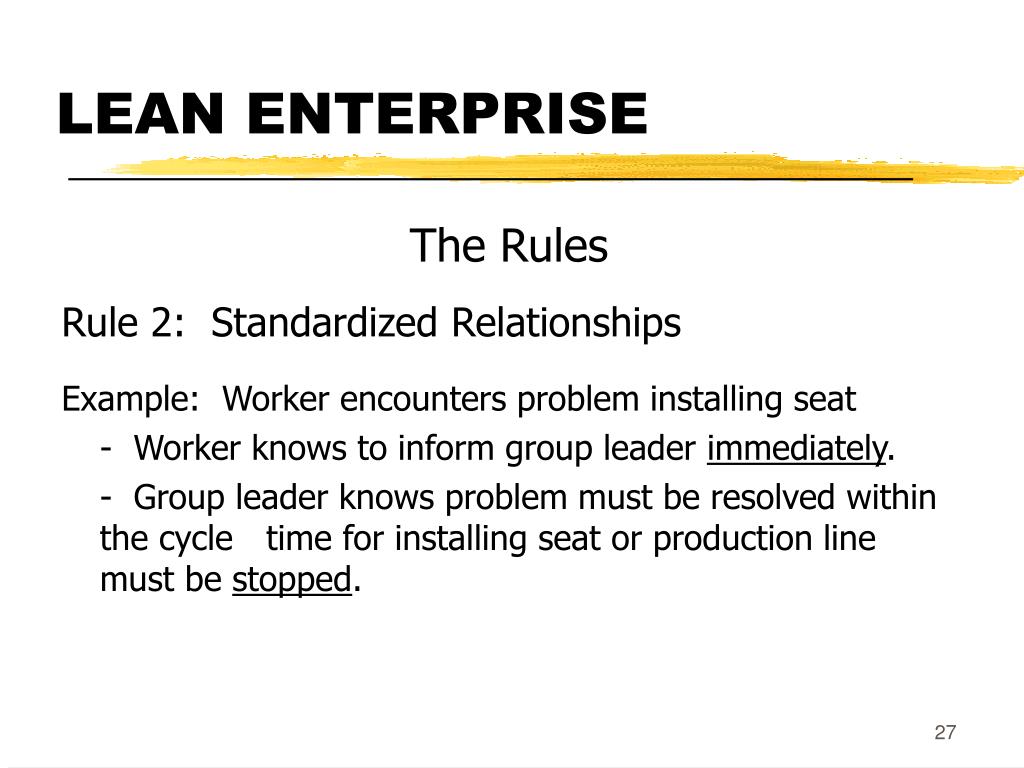 LEAN ENTERPRISE

The Rules

Rule 2: Standardized Relationships

Example: Worker encounters problem installing seat

- Worker knows to inform group leader immediately.

- Group leader knows problem must be resolved within the cycle time for installing seat or production line must be stopped.

27